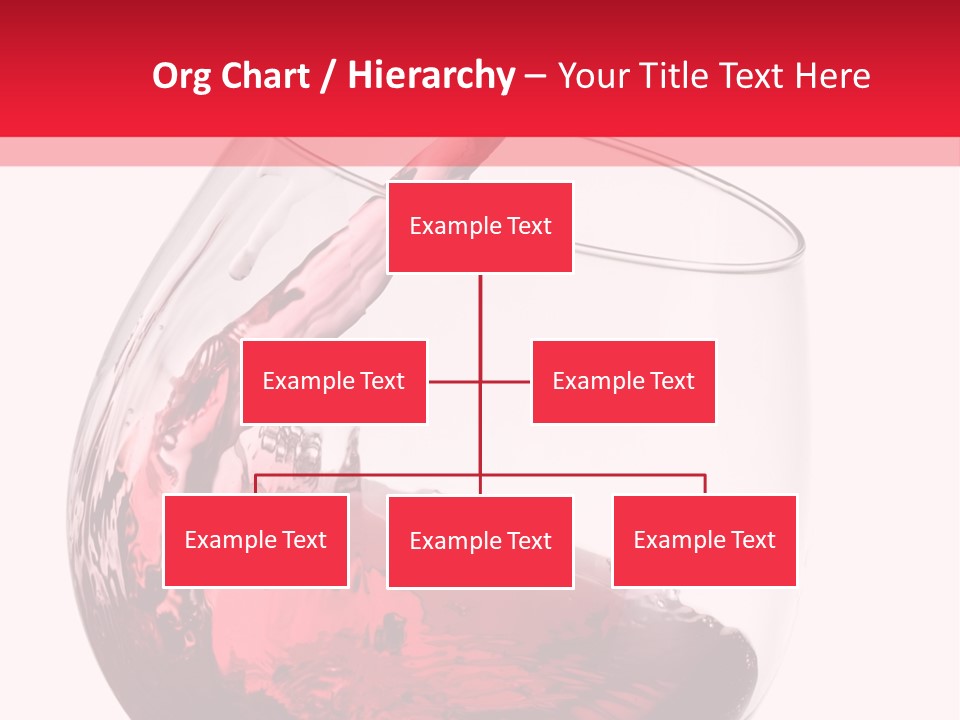 Org Chart / Hierarchy – Your Title Text Here

Example Text

Example Text

Example Text

Example Text

Example Text

Example Text